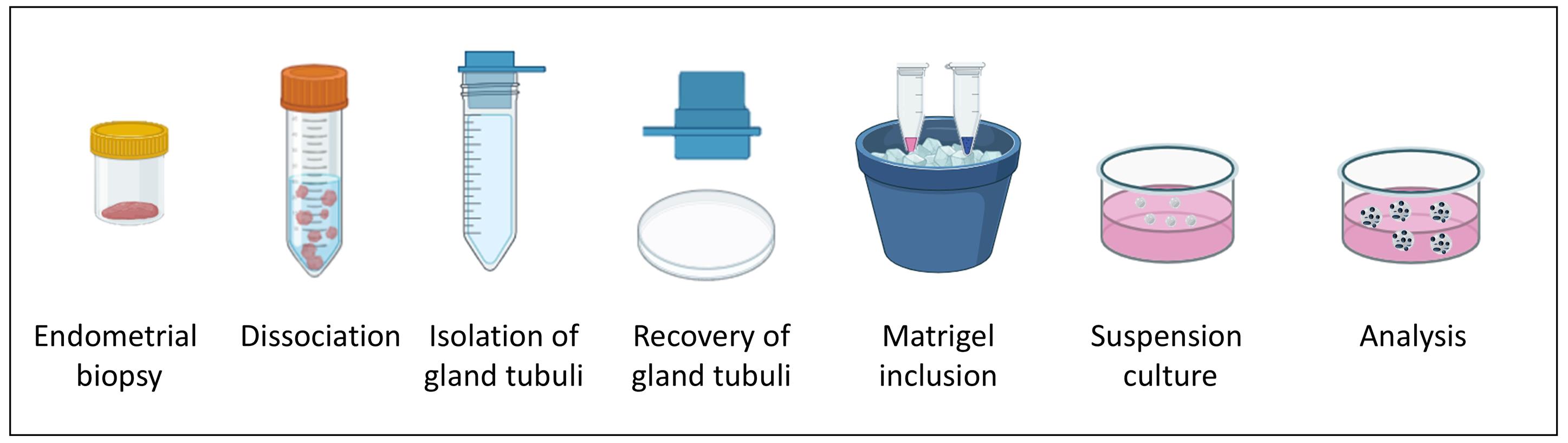 Endometrial biopsy

Dissociation

Isolation of gland tubuli

Recovery of gland tubuli

Matrigel inclusion

Suspension culture

Analysis